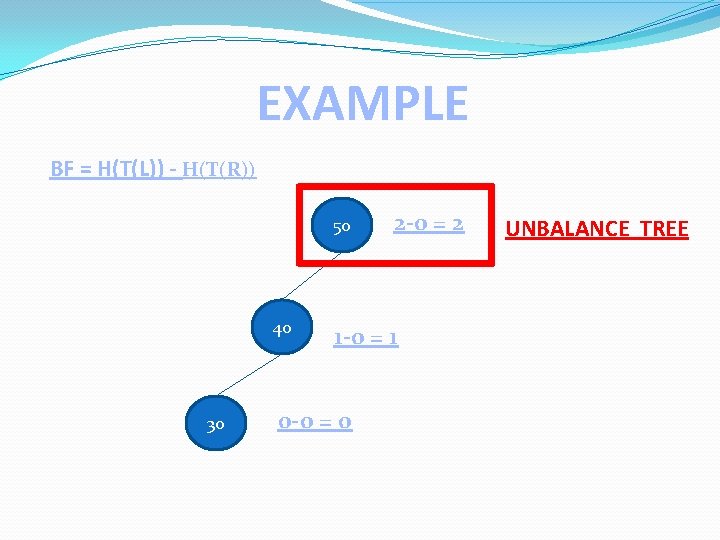 EXAMPLE

BF = H(T(L)) - H(T(R))

50

2-0 = 2

UNBALANCE TREE

40

1-0 = 1

30

0-0 = 0